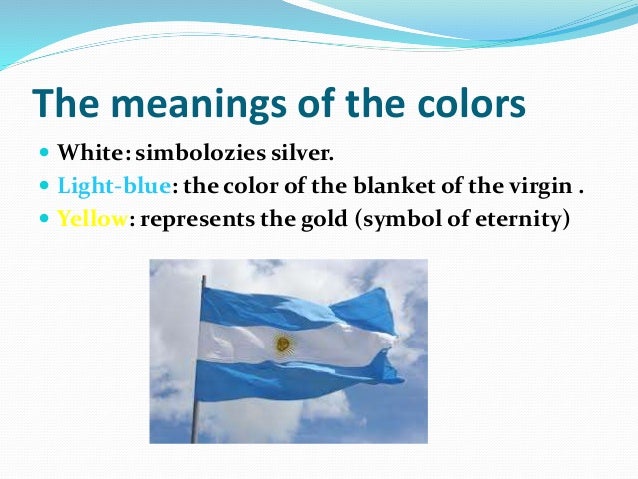 The meanings of the colors

- White: simbolozies silver.
- Light-blue: the color of the blanket of the virgin .
- Yellow: represents the gold (symbol of eternity)